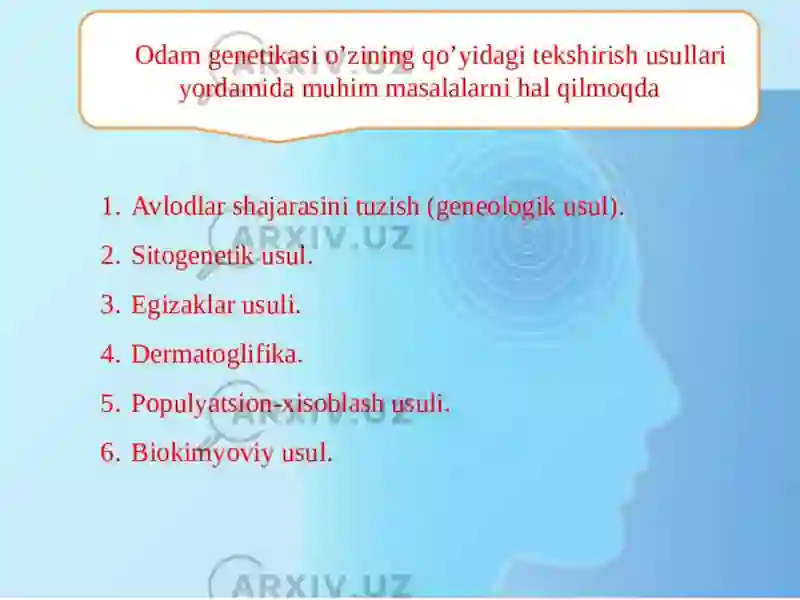 Odam genetikasi o’zining qo’yidagi tekshirish usullari yordamida muhim masalalarni hal qilmoqda

1. Avlodlar shajarasini tuzish (geneologik usul).
2. Sitogenetik usul.
3. Egizaklar usuli.
4. Dermatoglifika.
5. Populyatsion-xisoblash usuli.
6. Biokimyoviy usul.

ARXIV.UZ
ARXIV.UZ
ARXIV.UZ
ARXIV.UZ